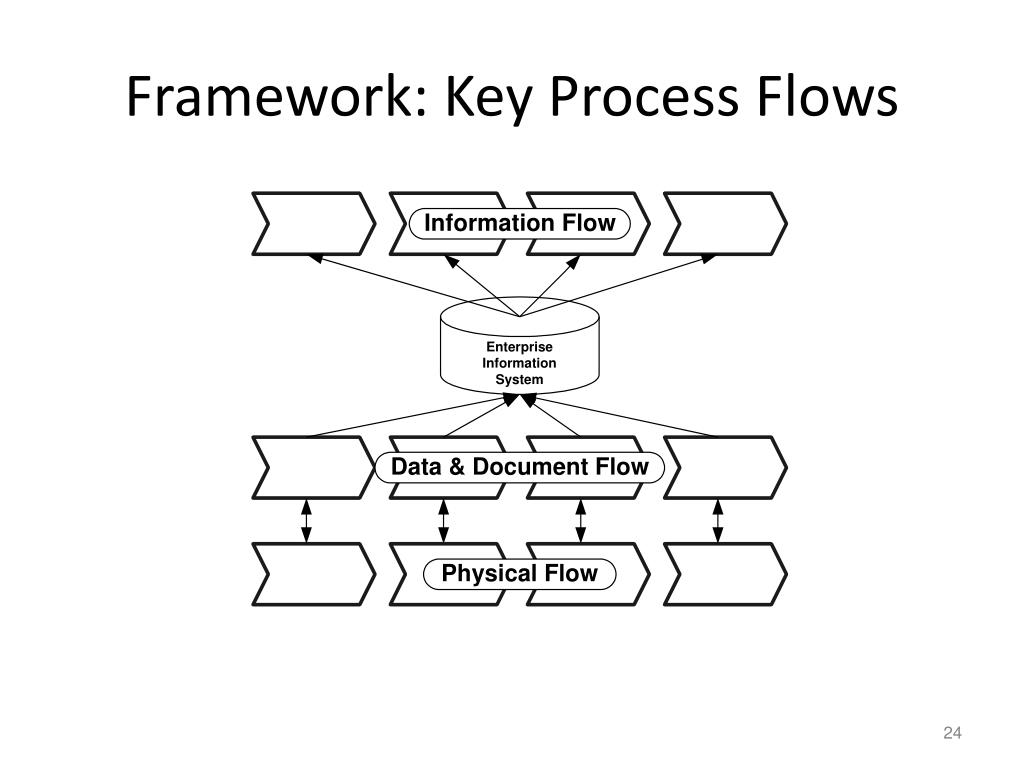 Framework: Key Process Flows

Information Flow

Enterprise Information System

Data & Document Flow

Physical Flow

24